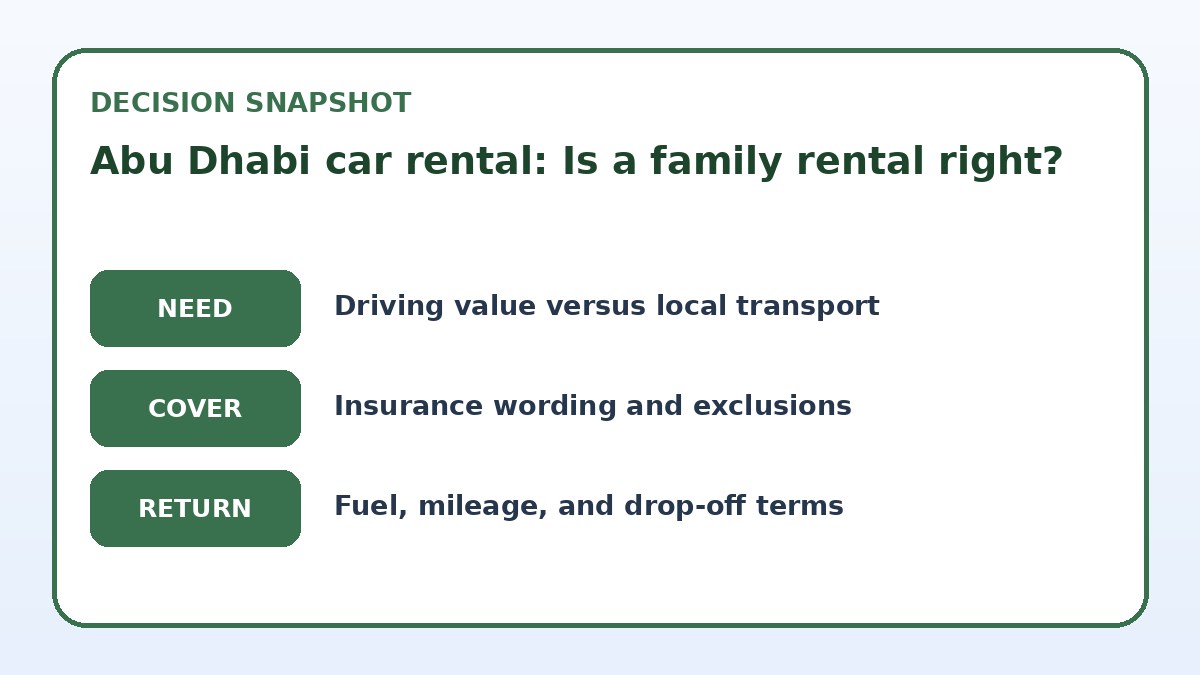 DECISION SNAPSHOT

Abu Dhabi car rental: Is a family rental right?

NEED
Driving value versus local transport

COVER
Insurance wording and exclusions

RETURN
Fuel, mileage, and drop-off terms